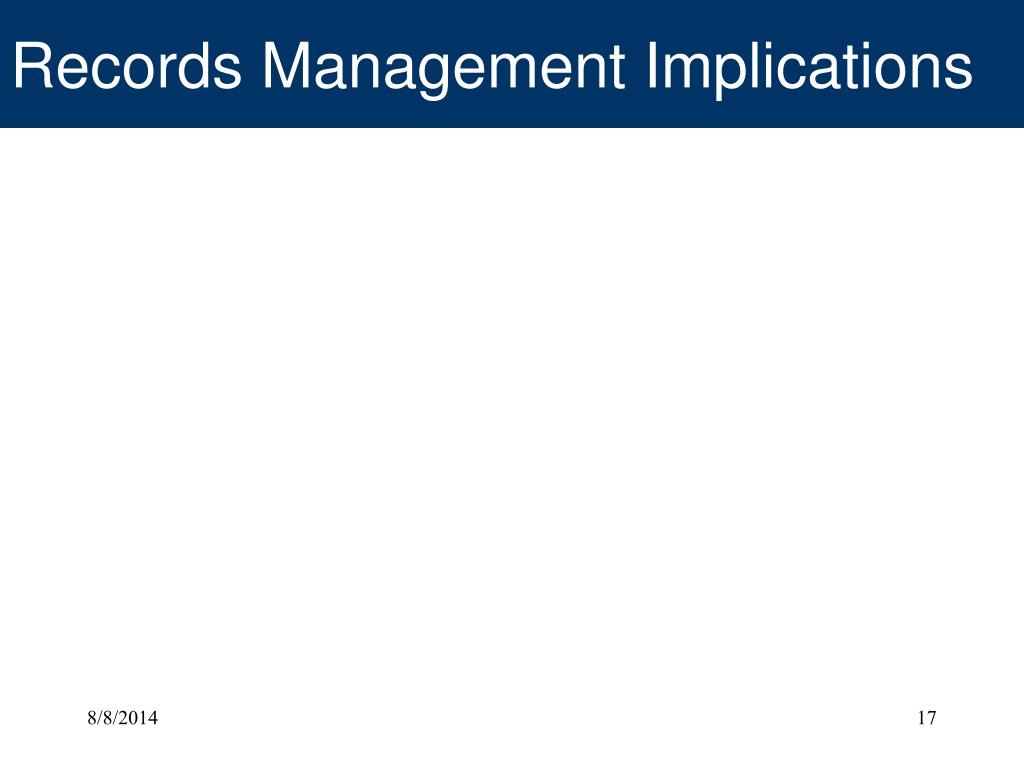 Records Management Implications

8/8/2014

17